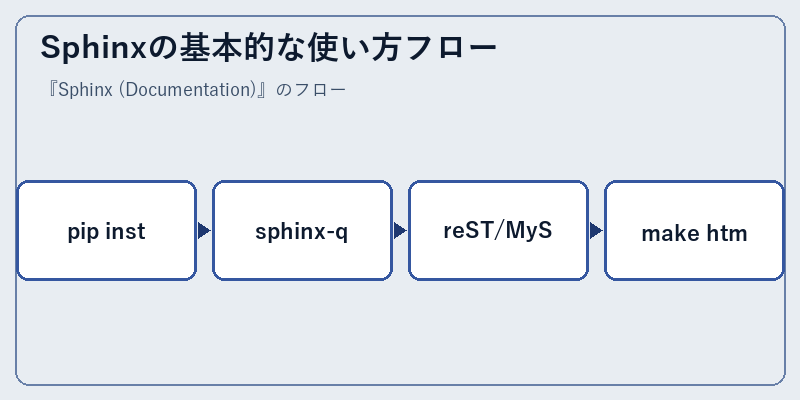 Sphinxの基本的な使い方フロー

『Sphinx (Documentation)』のフロー

pip inst

sphinx-q

reST/MyS

make htm